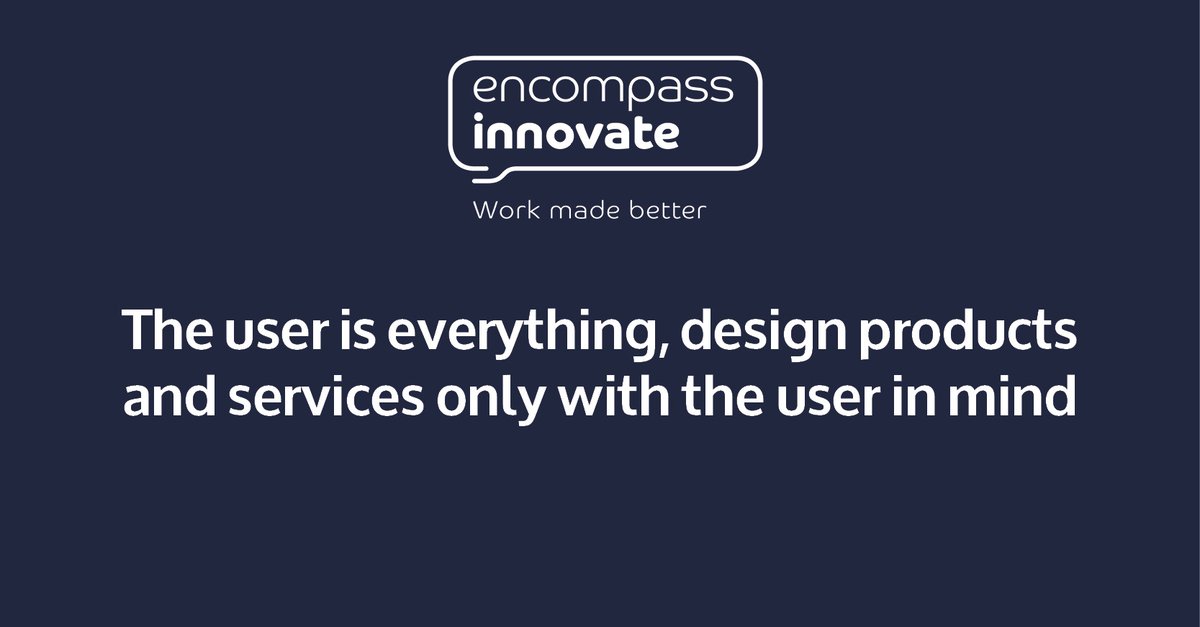 encompass
innovate

Work made better

The user is everything, design products and services only with the user in mind